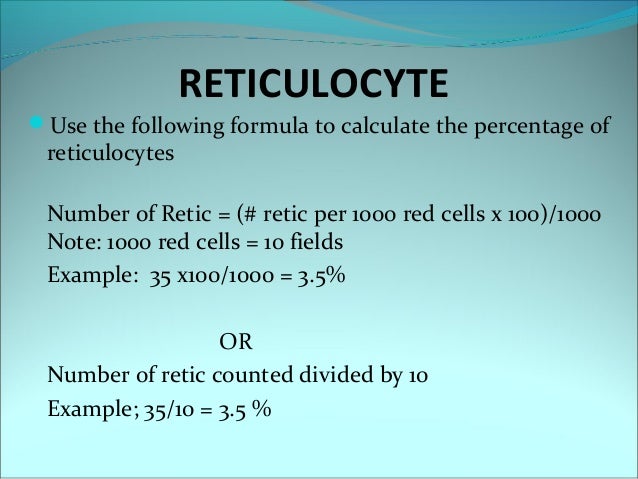 RETICULOCYTE

Use the following formula to calculate the percentage of reticulocytes

Number of Retic = (# retic per 1000 red cells x 100)/1000
Note: 1000 red cells = 10 fields
Example: 35 x100/1000 = 3.5%

OR

Number of retic counted divided by 10
Example; 35/10 = 3.5 %